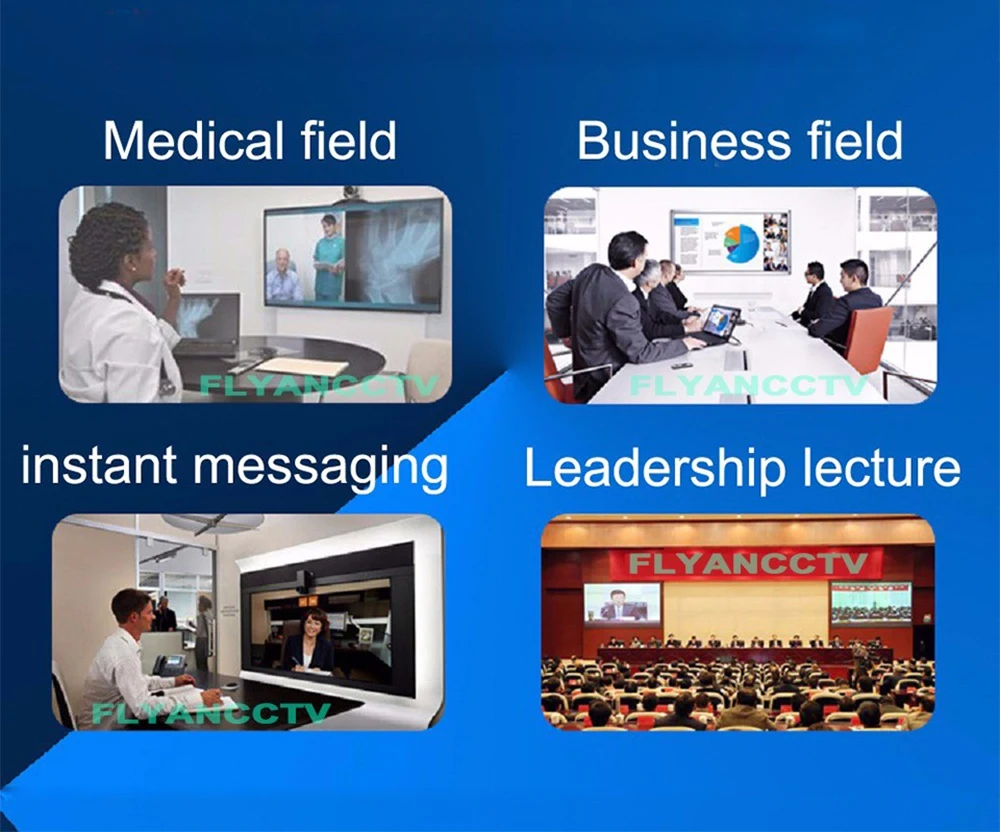 Medical field

FLYANCCTV

Business field

FLYANCCTV

instant messaging

FLYANCCTV

Leadership lecture

FLYANCCTV